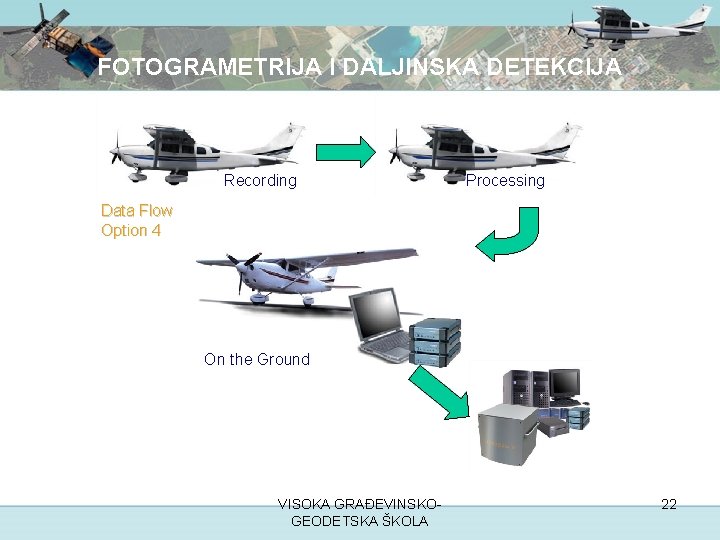 FOTOGRAMETRIJA I DALJINSKA DETEKCIJA

Recording

Processing

Data Flow
Option 4

On the Ground

VISOKA GRAĐEVINSKO-GEODETSKA ŠKOLA

22